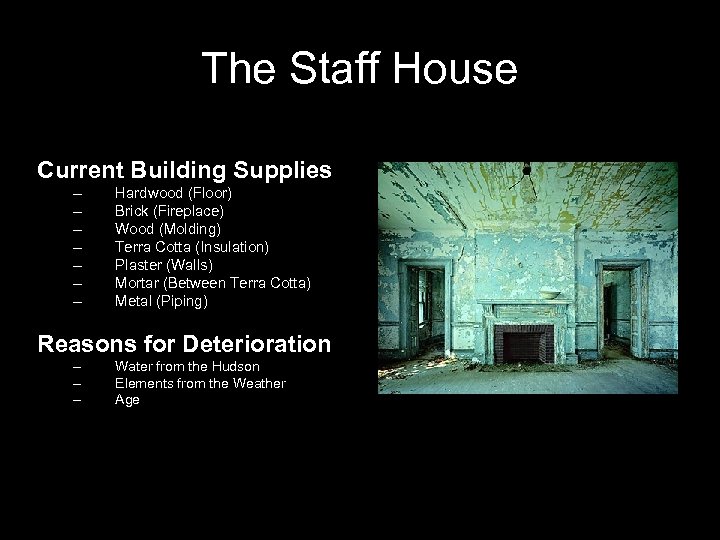 The Staff House

Current Building Supplies
– Hardwood (Floor)
– Brick (Fireplace)
– Wood (Molding)
– Terra Cotta (Insulation)
– Plaster (Walls)
– Mortar (Between Terra Cotta)
– Metal (Piping)

Reasons for Deterioration
– Water from the Hudson
– Elements from the Weather
– Age